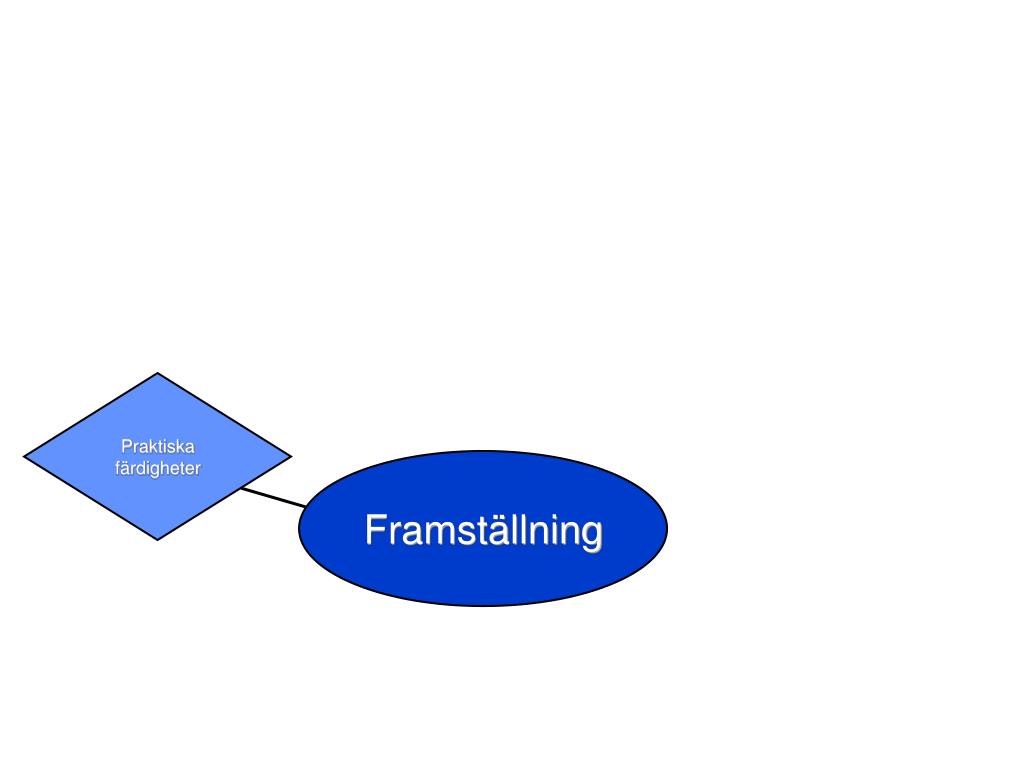 Praktiska färdigheter

Framställning